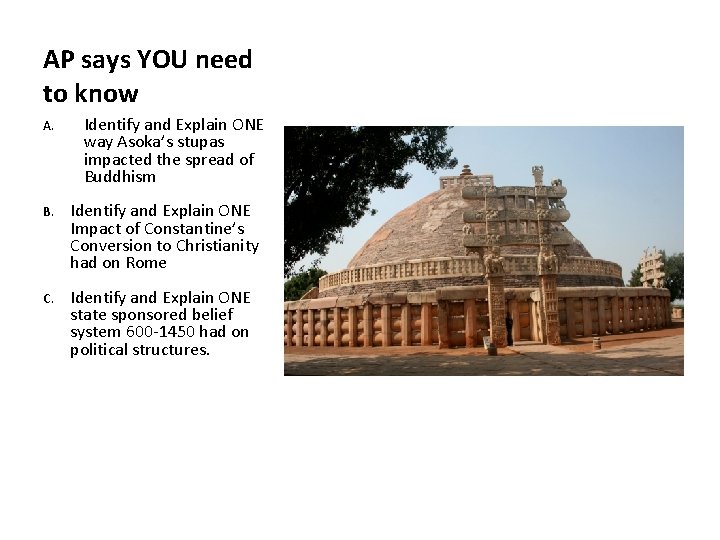 AP says YOU need to know

A. Identify and Explain ONE way Asoka's stupas impacted the spread of Buddhism

B. Identify and Explain ONE Impact of Constantine's Conversion to Christianity had on Rome

C. Identify and Explain ONE state sponsored belief system 600-1450 had on political structures.